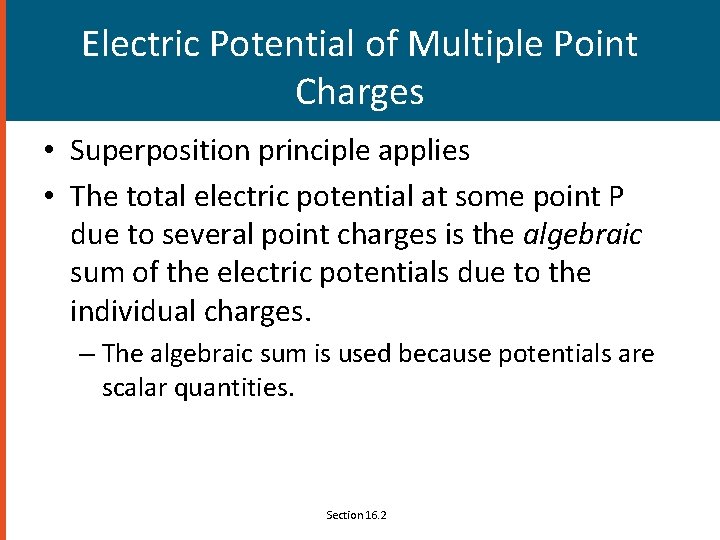 Electric Potential of Multiple Point Charges

• Superposition principle applies

• The total electric potential at some point P due to several point charges is the algebraic sum of the electric potentials due to the individual charges.

– The algebraic sum is used because potentials are scalar quantities.

Section 16.2